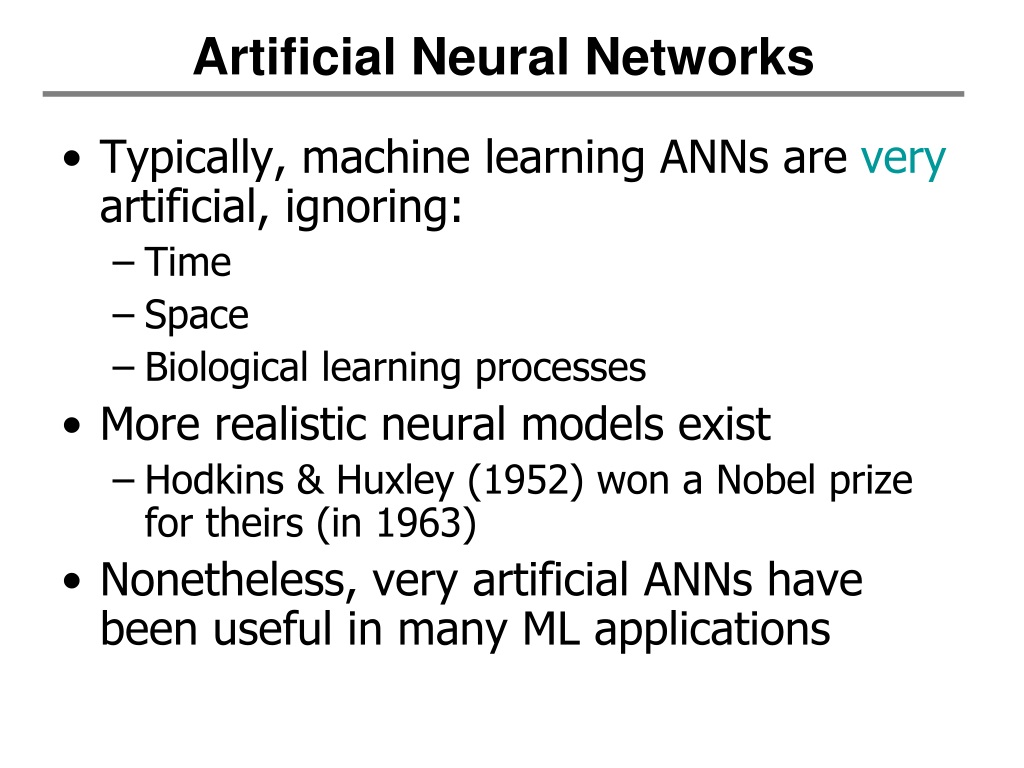 Artificial Neural Networks

• Typically, machine learning ANNs are very artificial, ignoring:
– Time
– Space
– Biological learning processes
• More realistic neural models exist
– Hodkins & Huxley (1952) won a Nobel prize for theirs (in 1963)
• Nonetheless, very artificial ANNs have been useful in many ML applications